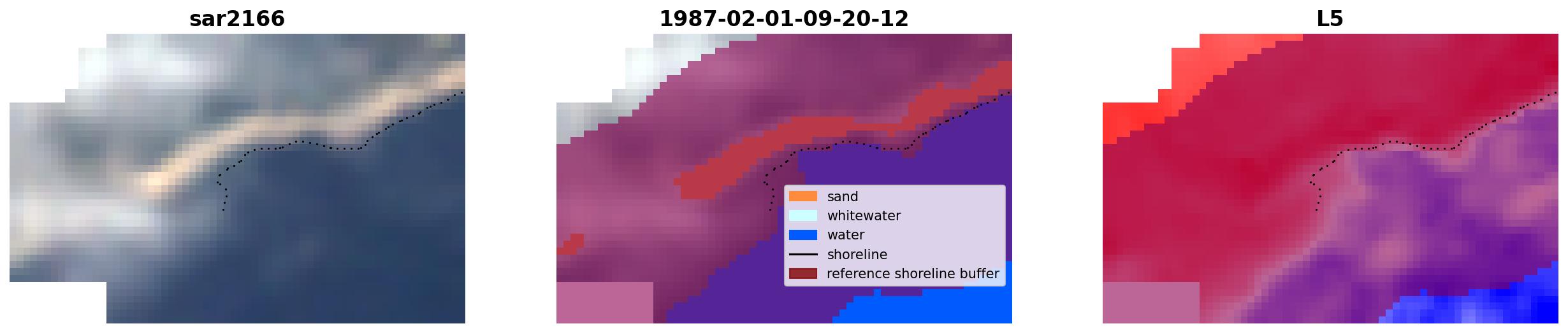 sar2166

1987-02-01-09-20-12

sand
whitewater
water
shoreline
reference shoreline buffer

L5